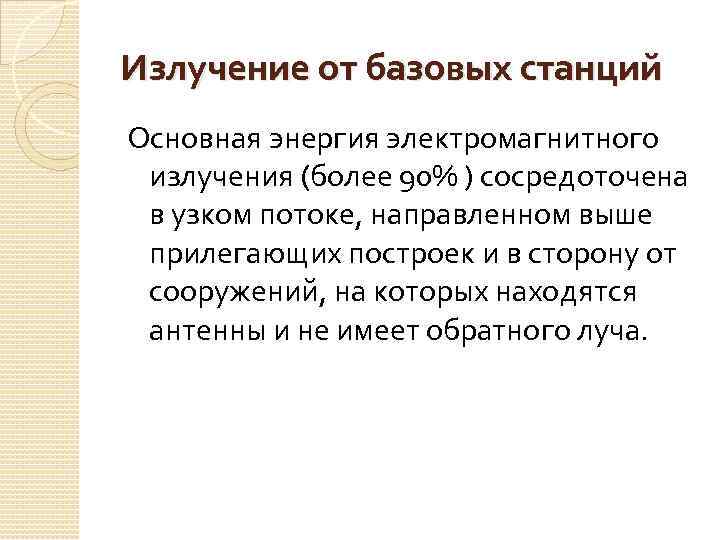 Излучение от базовых станций

Основная энергия электромагнитного излучения (более 90% ) сосредоточена в узком потоке, направленном выше прилегающих построек и в сторону от сооружений, на которых находятся антенны и не имеет обратного луча.